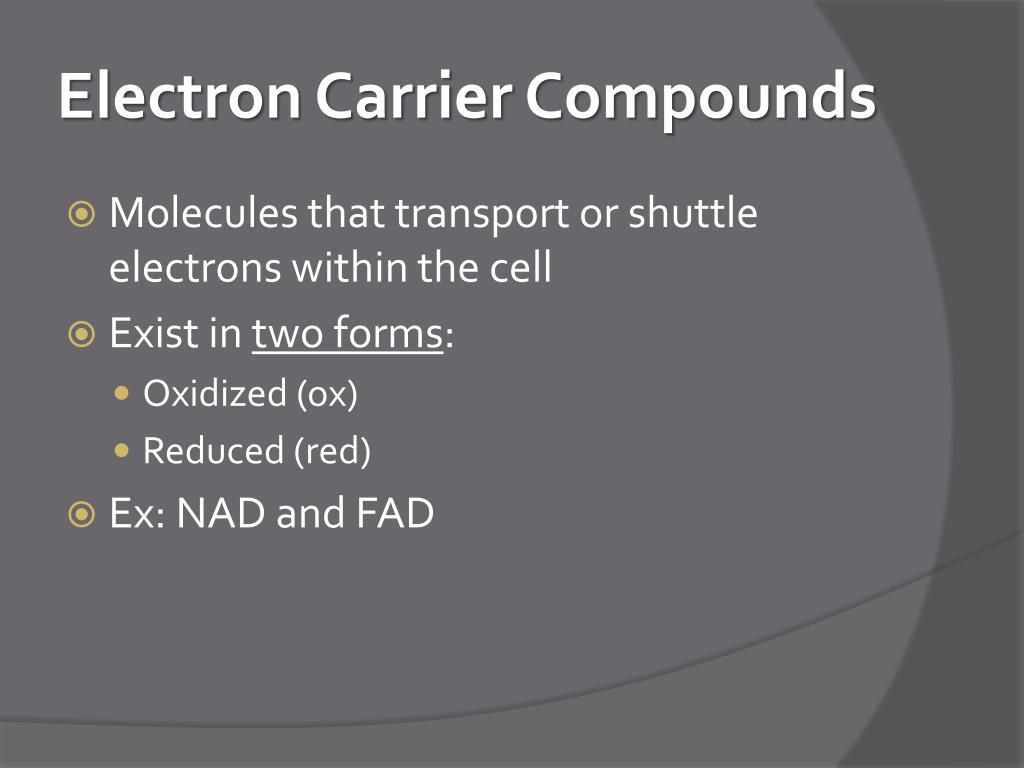 Electron Carrier Compounds

Molecules that transport or shuttle electrons within the cell

Exist in two forms:

Oxidized (ox)

Reduced (red)

Ex: NAD and FAD